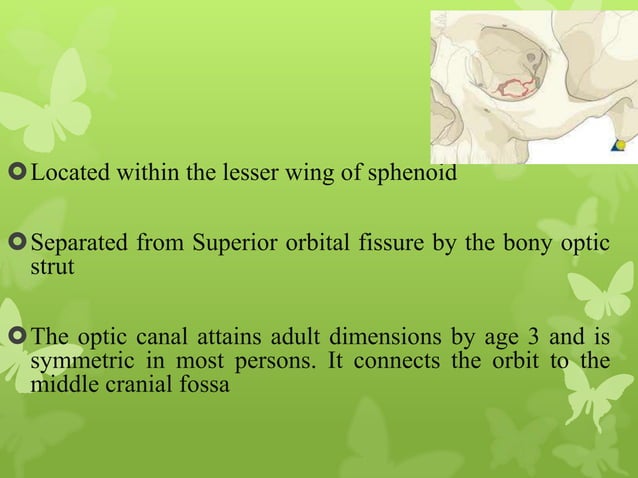 Located within the lesser wing of sphenoid

Separated from Superior orbital fissure by the bony optic strut

The optic canal attains adult dimensions by age 3 and is symmetric in most persons. It connects the orbit to the middle cranial fossa